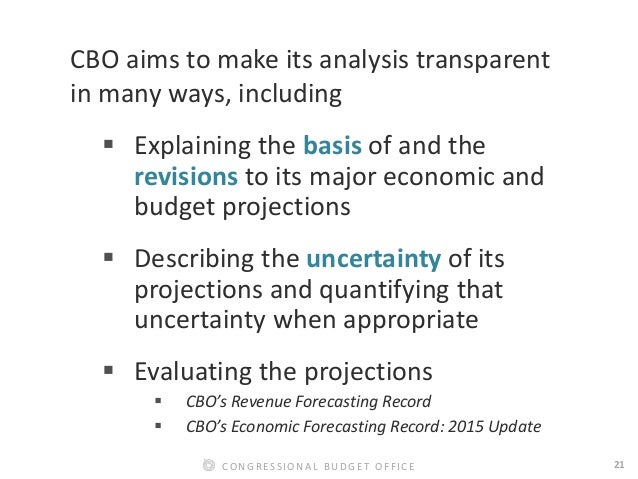 CBO aims to make its analysis transparent in many ways, including

▪ Explaining the basis of and the revisions to its major economic and budget projections

▪ Describing the uncertainty of its projections and quantifying that uncertainty when appropriate

▪ Evaluating the projections
  ▪ CBO's Revenue Forecasting Record
  ▪ CBO's Economic Forecasting Record: 2015 Update

CONGRESSIONAL BUDGET OFFICE

21